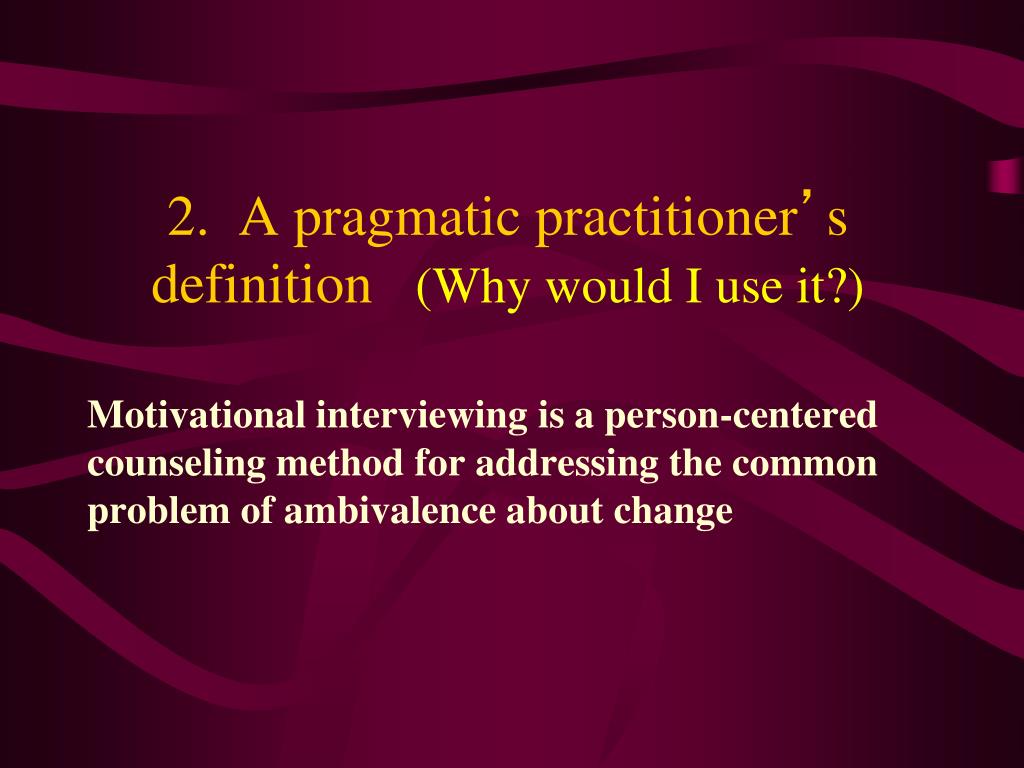 2. A pragmatic practitioner’s definition (Why would I use it?)

Motivational interviewing is a person-centered counseling method for addressing the common problem of ambivalence about change